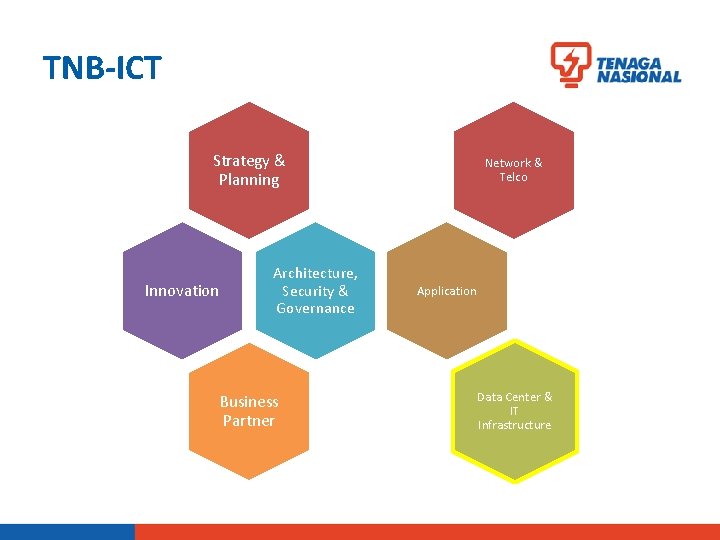 TNB-ICT

TENAGA NASIONAL

Strategy & Planning

Network & Telco

Innovation

Architecture, Security & Governance

Application

Business Partner

Data Center & IT Infrastructure